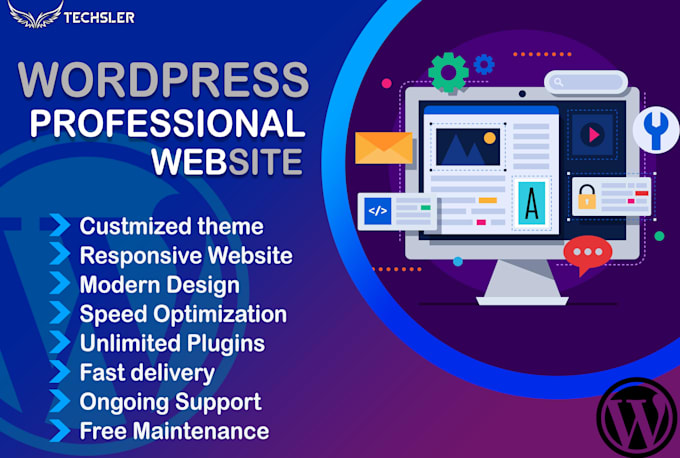 TECHSLER

WORDPRESS
PROFESSIONAL
WEBSITE

Custmized theme
Responsive Website
Modern Design
Speed Optimization
Unlimited Plugins
Fast delivery
Ongoing Support
Free Maintenance

</>

A